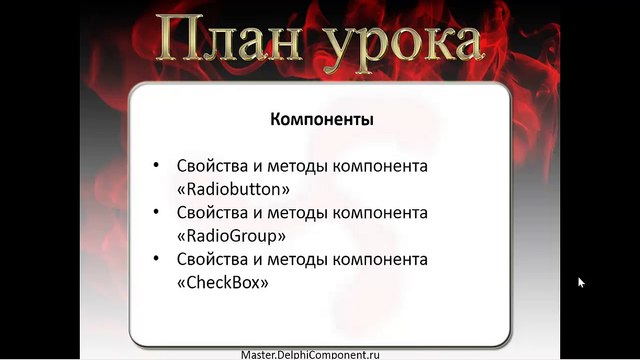 План урока

Компоненты

• Свойства и методы компонента «Radiobutton»
• Свойства и методы компонента «RadioGroup»
• Свойства и методы компонента «CheckBox»

Master.DelphiComponent.ru